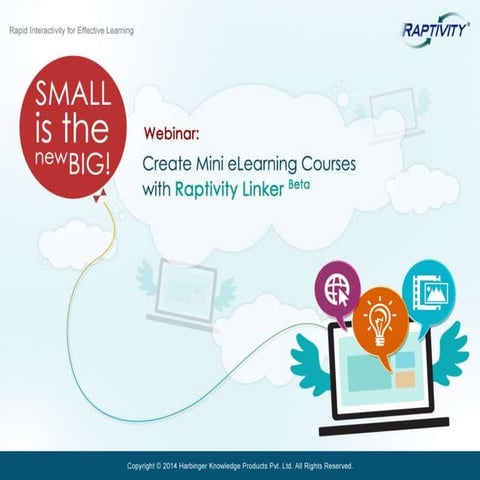 Rapid Interactivity for Effective Learning

RAPTIVITY®

SMALL is the new BIG!

Webinar:
Create Mini eLearning Courses with Raptivity Linker Beta

Copyright © 2014 Harbinger Knowledge Products Pvt. Ltd. All Rights Reserved.